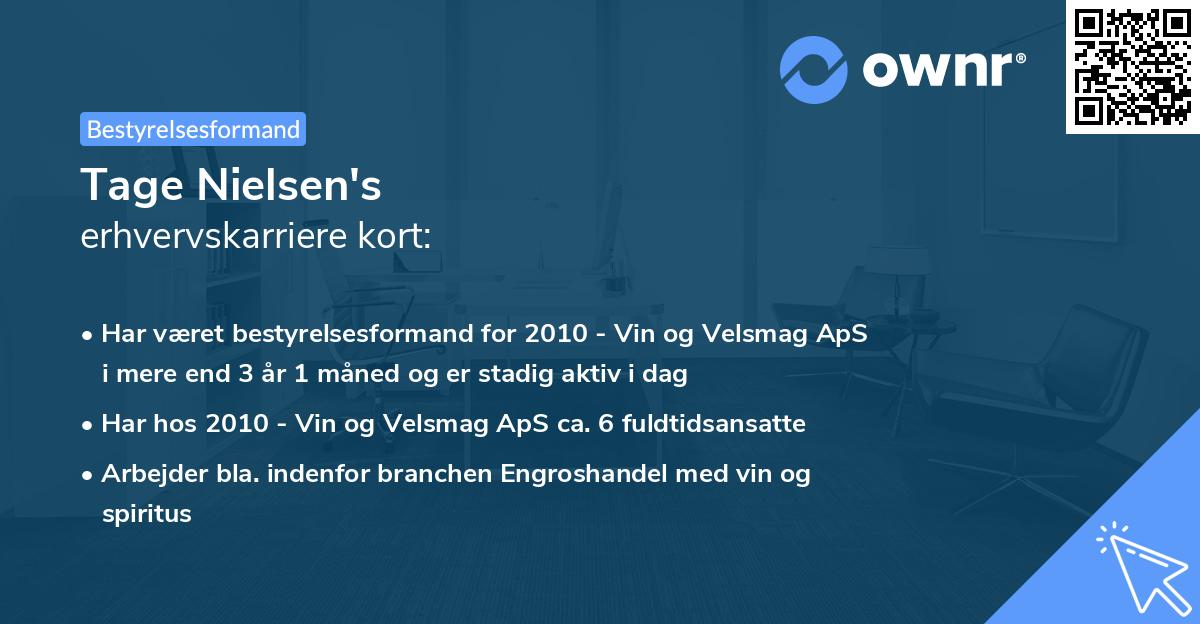 ownr®

Bestyrelsesformand

Tage Nielsen's
erhvervskarriere kort:

• Har været bestyrelsesformand for 2010 - Vin og Velsmag ApS i mere end 3 år 1 måned og er stadig aktiv i dag

• Har hos 2010 - Vin og Velsmag ApS ca. 6 fuldtidsansatte

• Arbejder bla. indenfor branchen Engroshandel med vin og spiritus